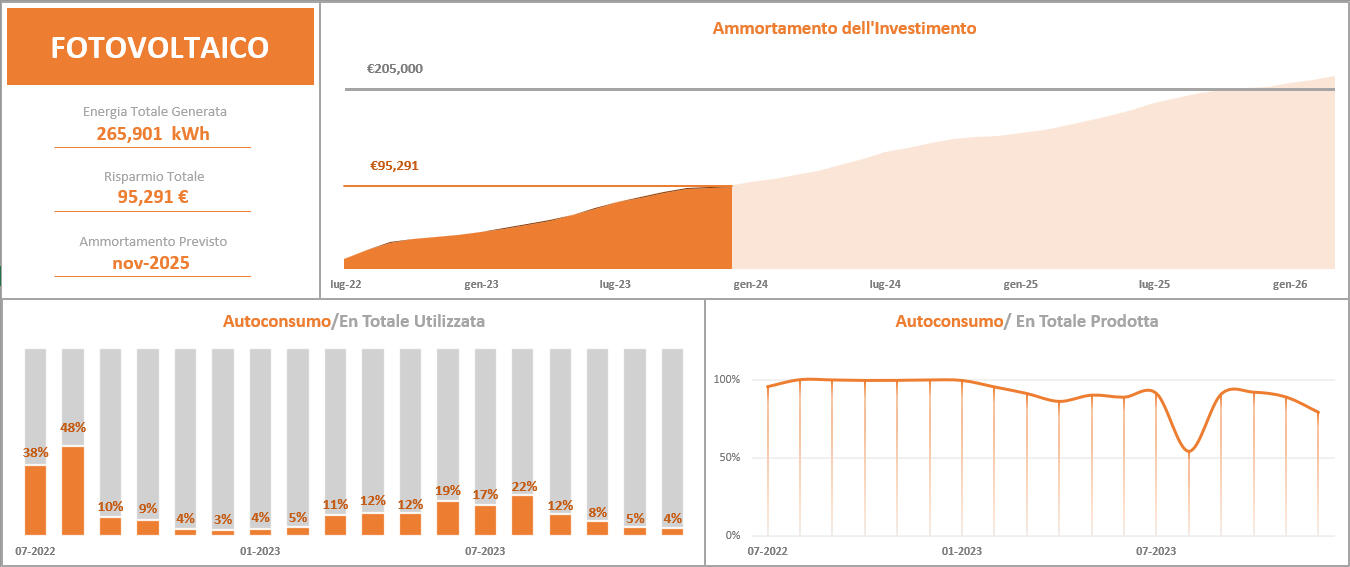 FOTOVOLTAICO

Energia Totale Generata
265,901 kWh

Risparmio Totale
95,291 €

Ammortamento Previsto
nov-2025

Ammortamento dell'Investimento

€205,000

€95,291

lug-22 gen-23 lug-23 gen-24 lug-24 gen-25 lug-25 gen-26

Autoconsumo/En Totale Utilizzata

38% 48% 10% 9% 4% 3% 4% 5% 11% 12% 12% 19% 17% 22% 12% 8% 5% 4%

07-2022 01-2023 07-2023

Autoconsumo/ En Totale Prodotta

100%
50%
0%

07-2022 01-2023 07-2023